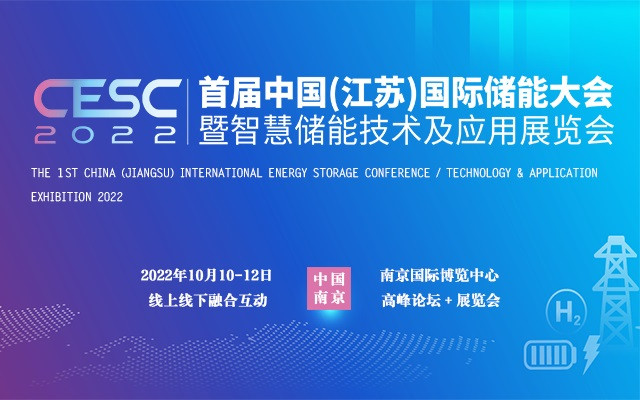 CESC 2022

首届中国(江苏)国际储能大会
暨智慧储能技术及应用展览会

THE 1ST CHINA (JIANGSU) INTERNATIONAL ENERGY STORAGE CONFERENCE / TECHNOLOGY & APPLICATION EXHIBITION 2022

2022年10月10-12日
线上线下融合互动

中国
南京

南京国际博览中心
高峰论坛 + 展览会

$H_2$